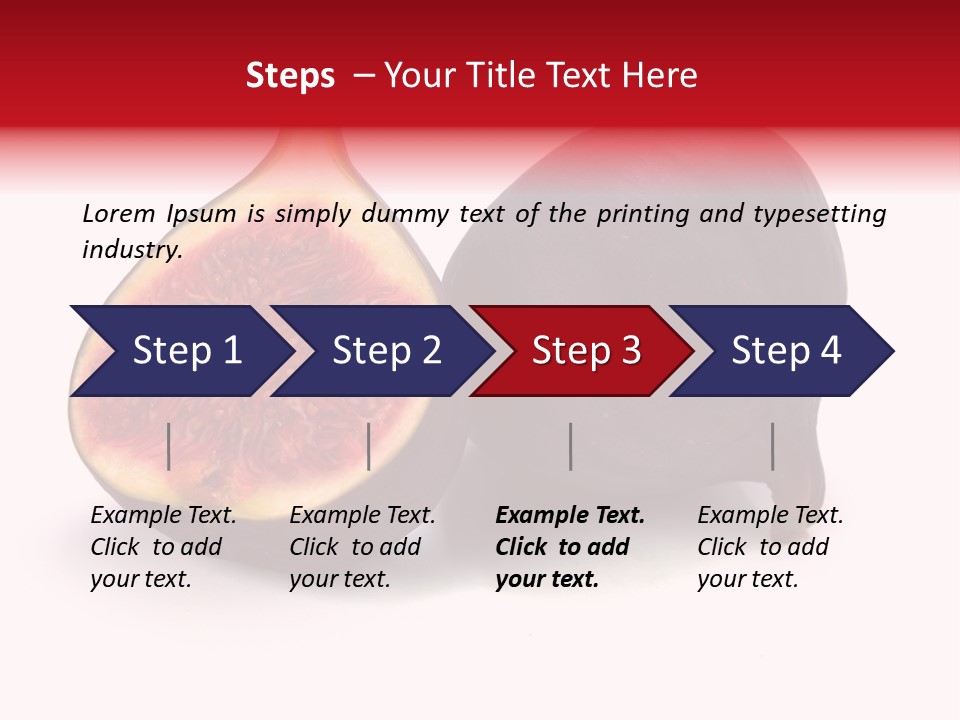 Steps – Your Title Text Here

Lorem Ipsum is simply dummy text of the printing and typesetting industry.

Step 1

Step 2

Step 3

Step 4

Example Text. Click to add your text.

Example Text. Click to add your text.

Example Text. Click to add your text.

Example Text. Click to add your text.